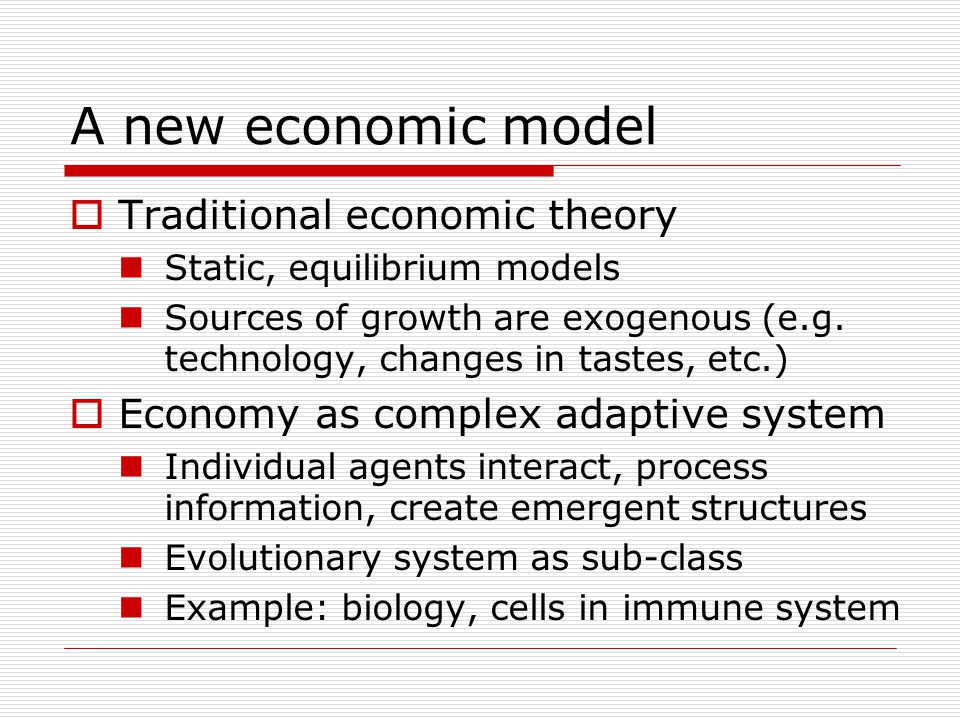 A new economic model

Traditional economic theory

Static, equilibrium models

Sources of growth are exogenous (e.g. technology, changes in tastes, etc.)

Economy as complex adaptive system

Individual agents interact, process information, create emergent structures

Evolutionary system as sub-class

Example: biology, cells in immune system